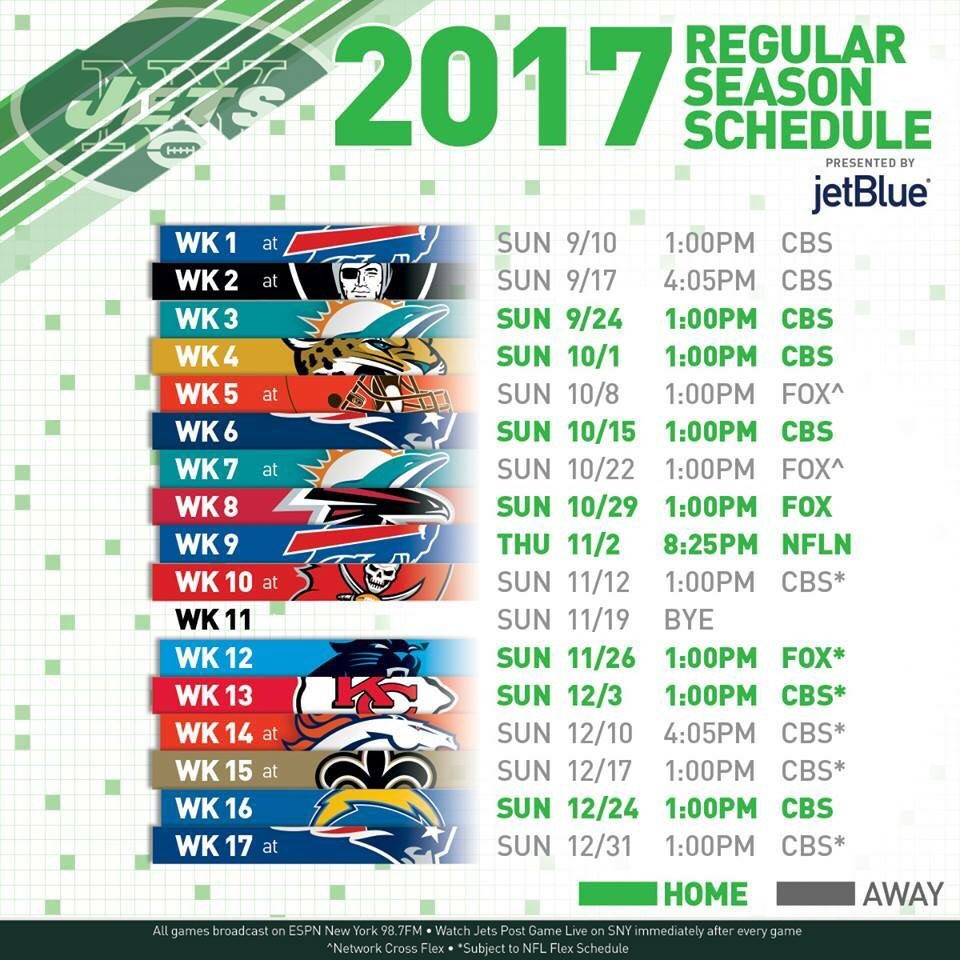 NY JETS

2017 REGULAR SEASON SCHEDULE

PRESENTED BY jetBlue

| | | | | |
|---|---|---|---|---|
| WK 1 at | SUN | 9/10 | 1:00PM | CBS |
| WK 2 at | SUN | 9/17 | 4:05PM | CBS |
| WK 3 | SUN | 9/24 | 1:00PM | CBS |
| WK 4 | SUN | 10/1 | 1:00PM | CBS |
| WK 5 at | SUN | 10/8 | 1:00PM | FOX^ |
| WK 6 | SUN | 10/15 | 1:00PM | CBS |
| WK 7 at | SUN | 10/22 | 1:00PM | FOX^ |
| WK 8 | SUN | 10/29 | 1:00PM | FOX |
| WK 9 | THU | 11/2 | 8:25PM | NFLN |
| WK 10 at | SUN | 11/12 | 1:00PM | CBS* |
| WK 11 | SUN | 11/19 | BYE | |
| WK 12 | SUN | 11/26 | 1:00PM | FOX* |
| WK 13 | SUN | 12/3 | 1:00PM | CBS* |
| WK 14 at | SUN | 12/10 | 4:05PM | CBS* |
| WK 15 at | SUN | 12/17 | 1:00PM | CBS* |
| WK 16 | SUN | 12/24 | 1:00PM | CBS |
| WK 17 at | SUN | 12/31 | 1:00PM | CBS* |

HOME AWAY

All games broadcast on ESPN New York 98.7FM • Watch Jets Post Game Live on SNY immediately after every game
^Network Cross Flex • *Subject to NFL Flex Schedule